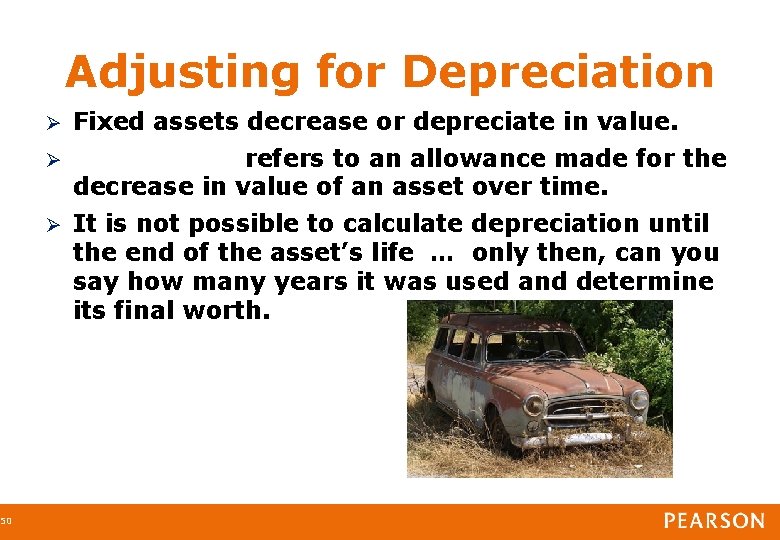 Adjusting for Depreciation

➢ Fixed assets decrease or depreciate in value.

➢ refers to an allowance made for the decrease in value of an asset over time.

➢ It is not possible to calculate depreciation until the end of the asset's life … only then, can you say how many years it was used and determine its final worth.

50

PEARSON